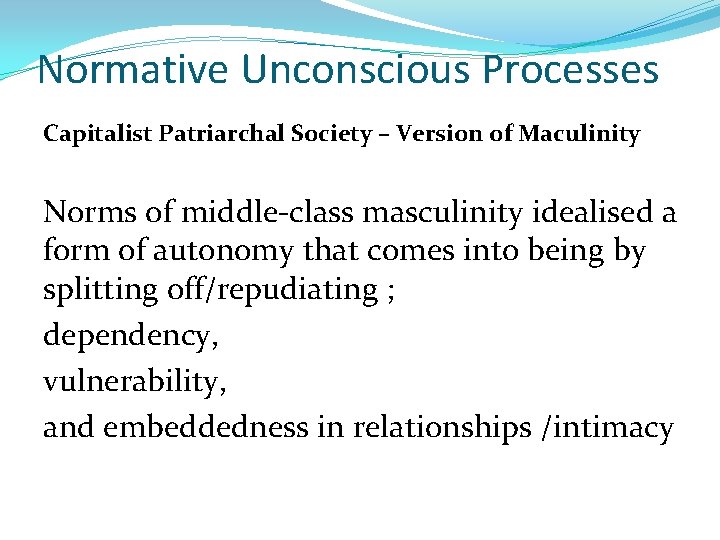 Normative Unconscious Processes

Capitalist Patriarchal Society – Version of Maculinity

Norms of middle-class masculinity idealised a form of autonomy that comes into being by splitting off/repudiating ;

dependency,

vulnerability,

and embeddedness in relationships /intimacy